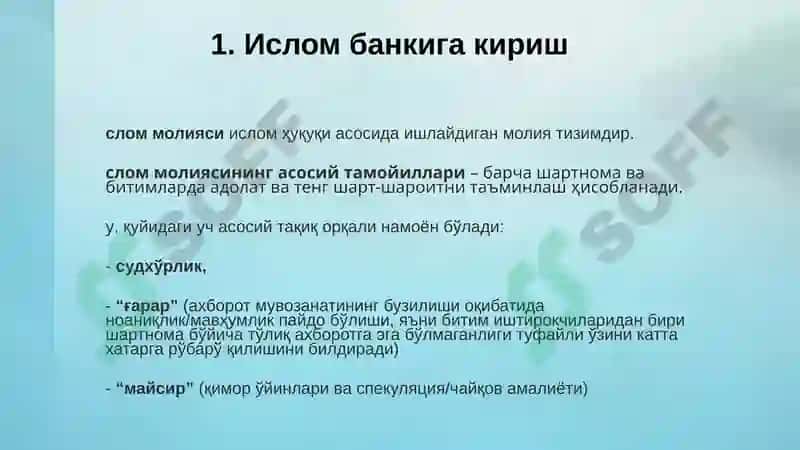 1. Ислом банкига кириш

слом молияси ислом ҳуқуқи асосида ишлайдиган молия тизимдир.

слом молиясининг асосий тамойиллари – барча шартнома ва битимларда адолат ва тенг шарт-шароитни таъминлаш ҳисобланади.

у, қуйидаги уч асосий тақиқ орқали намоён бўлади:

- судхўрлик,

- “ғарар” (ахборот мувозанатининг бузилиши оқибатида ноаниқлик/мавҳумлик пайдо бўлиши, яъни битим иштирокчиларидан бири шартнома бўйича тўлиқ ахборотга эга бўлмаганлиги туфайли ўзини катта хатарга рўбарў қилишини билдиради)

- “майсир” (қимор ўйинлари ва спекуляция/чайқов амалиёти)

SOFF

SOFF